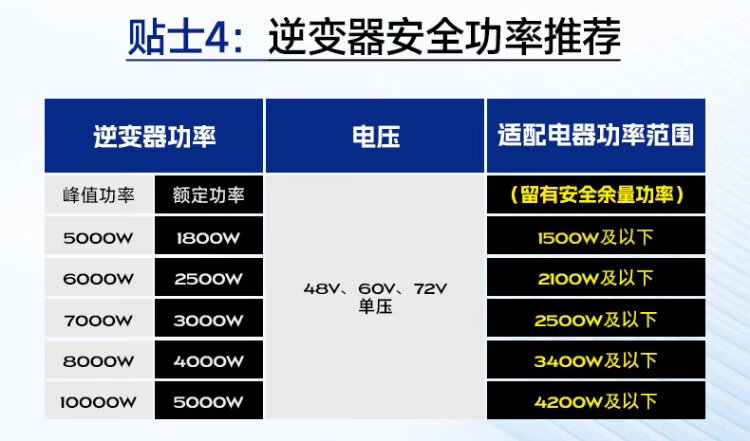 贴士4：逆变器安全功率推荐

| 逆变器功率 | | 电压 | 适配电器功率范围 |
|---|---|---|---|
| 峰值功率 | 额定功率 | 48V、60V、72V 单压 | （留有安全余量功率） |
| 5000W | 1800W | | 1500W及以下 |
| 6000W | 2500W | | 2100W及以下 |
| 7000W | 3000W | | 2500W及以下 |
| 8000W | 4000W | | 3400W及以下 |
| 10000W | 5000W | | 4200W及以下 |